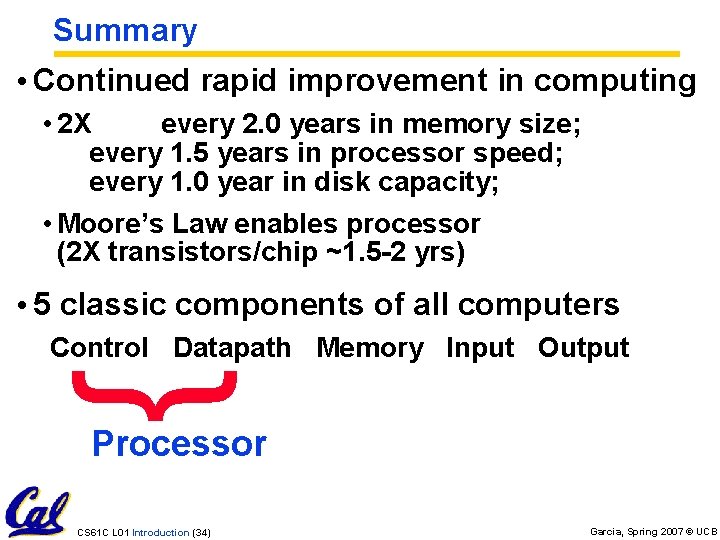 Summary

• Continued rapid improvement in computing

• 2X every 2.0 years in memory size;
every 1.5 years in processor speed;
every 1.0 year in disk capacity;

• Moore's Law enables processor (2X transistors/chip ~1.5-2 yrs)

• 5 classic components of all computers

Control Datapath Memory Input Output

Processor

Cal

CS61C L01 Introduction (34)

Garcia, Spring 2007 © UCB